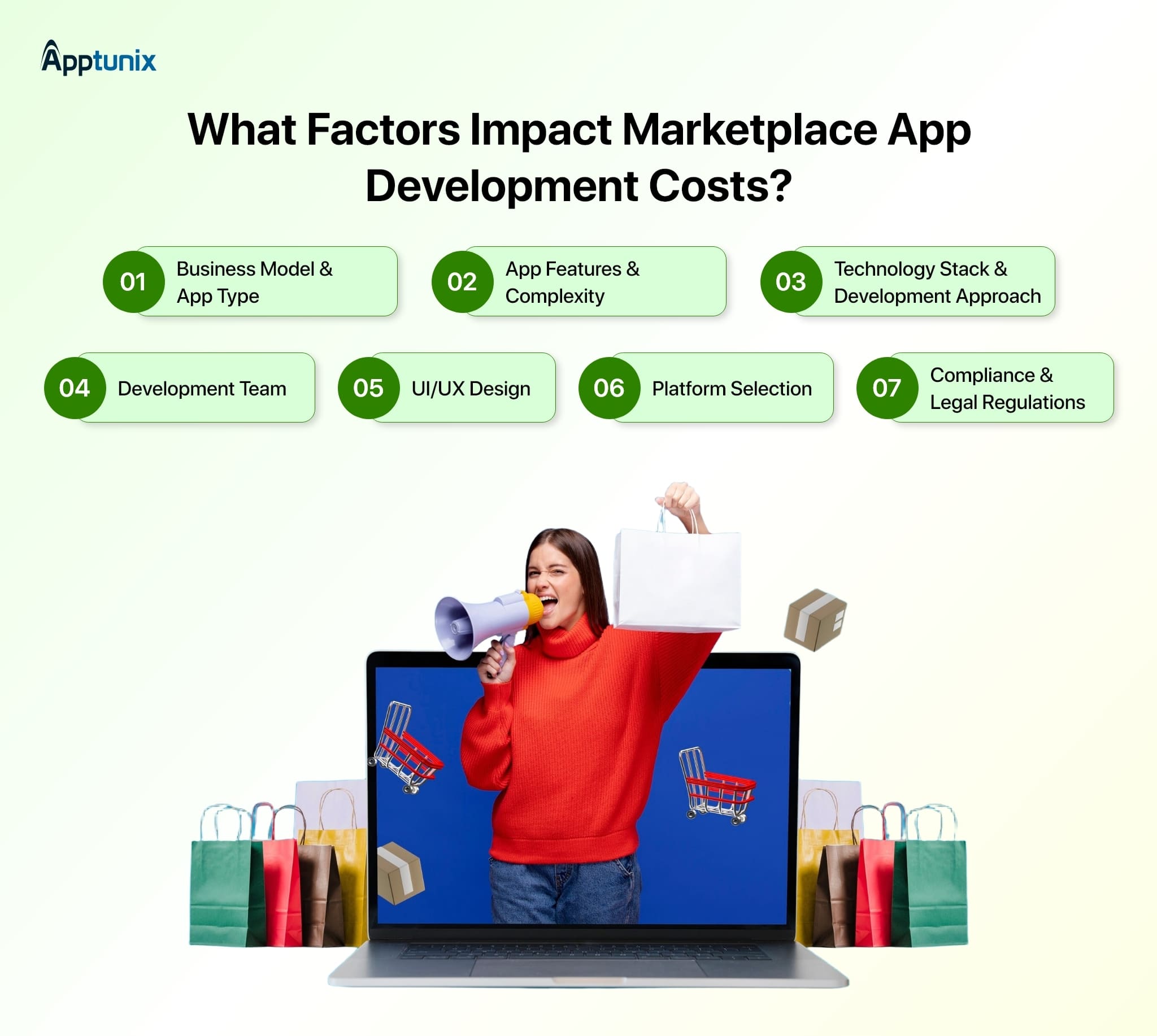 Apptunix

What Factors Impact Marketplace App Development Costs?

01 Business Model & App Type

02 App Features & Complexity

03 Technology Stack & Development Approach

04 Development Team

05 UI/UX Design

06 Platform Selection

07 Compliance & Legal Regulations